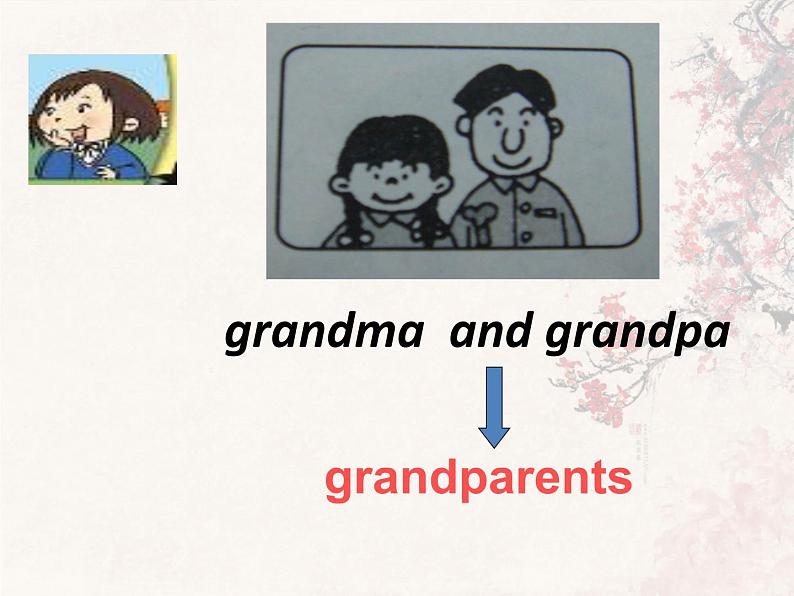 grandma and grandpa

grandparents